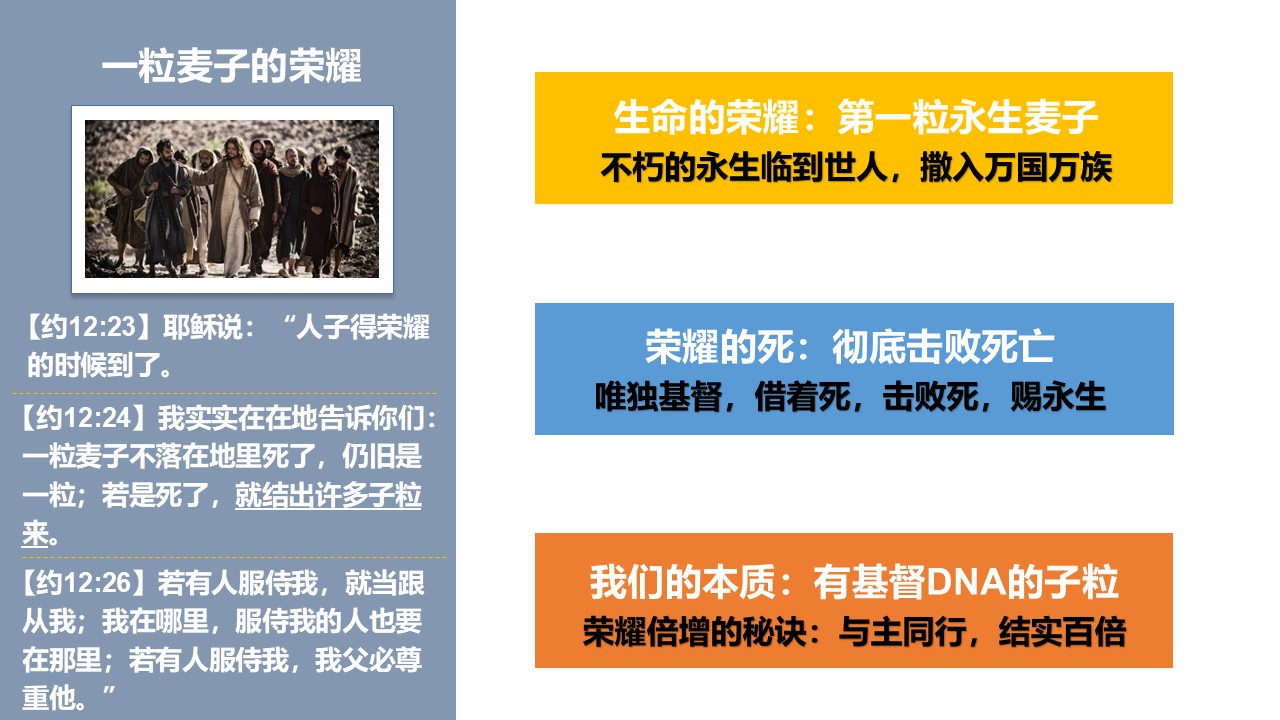 一粒麦子的荣耀

【约12:23】耶稣说：“人子得荣耀的时候到了。

【约12:24】我实实在在地告诉你们：一粒麦子不落在地里死了，仍旧是一粒；若是死了，就结出许多子粒来。

【约12:26】若有人服侍我，就当跟从我；我在哪里，服侍我的人也要在那里；若有人服侍我，我父必尊重他。”

生命的荣耀：第一粒永生麦子
不朽的永生临到世人，撒入万国万族

荣耀的死：彻底击败死亡
唯独基督，借着死，击败死，赐永生

我们的本质：有基督DNA的子粒
荣耀倍增的秘诀：与主同行，结实百倍